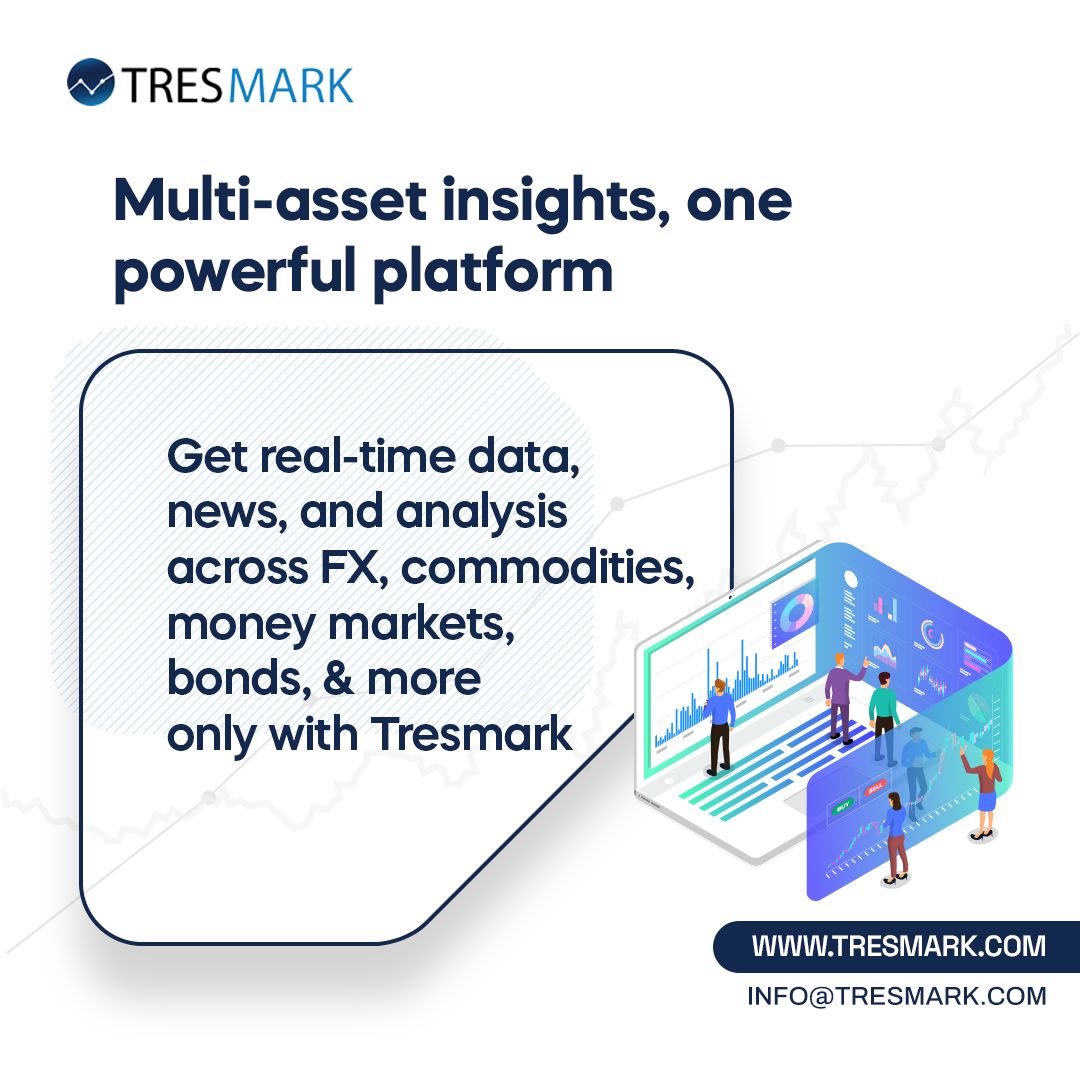 TRESMARK

Multi-asset insights, one powerful platform

Get real-time data, news, and analysis across FX, commodities, money markets, bonds, & more only with Tresmark

BUY SELL

WWW.TRESMARK.COM

INFO@TRESMARK.COM